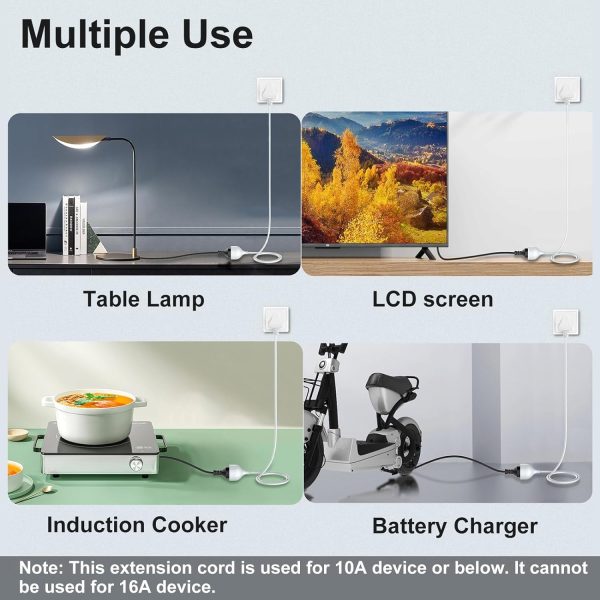 Multiple Use

Table Lamp

LCD screen

Induction Cooker

Battery Charger

Note: This extension cord is used for 10A device or below. It cannot be used for 16A device.